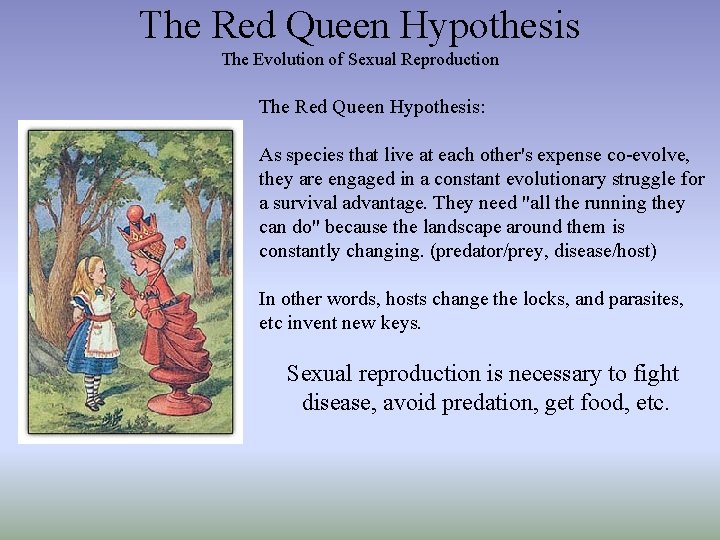 The Red Queen Hypothesis
The Evolution of Sexual Reproduction

The Red Queen Hypothesis:

As species that live at each other's expense co-evolve, they are engaged in a constant evolutionary struggle for a survival advantage. They need "all the running they can do" because the landscape around them is constantly changing. (predator/prey, disease/host)

In other words, hosts change the locks, and parasites, etc invent new keys.

Sexual reproduction is necessary to fight disease, avoid predation, get food, etc.